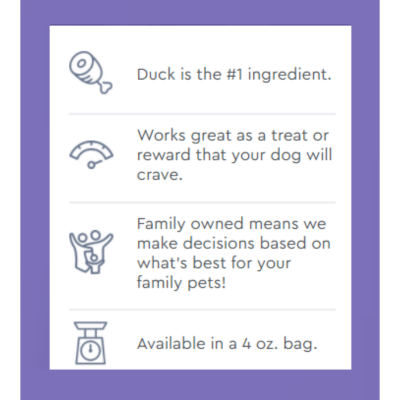 Duck is the #1 ingredient.

Works great as a treat or reward that your dog will crave.

Family owned means we make decisions based on what's best for your family pets!

Available in a 4 oz. bag.